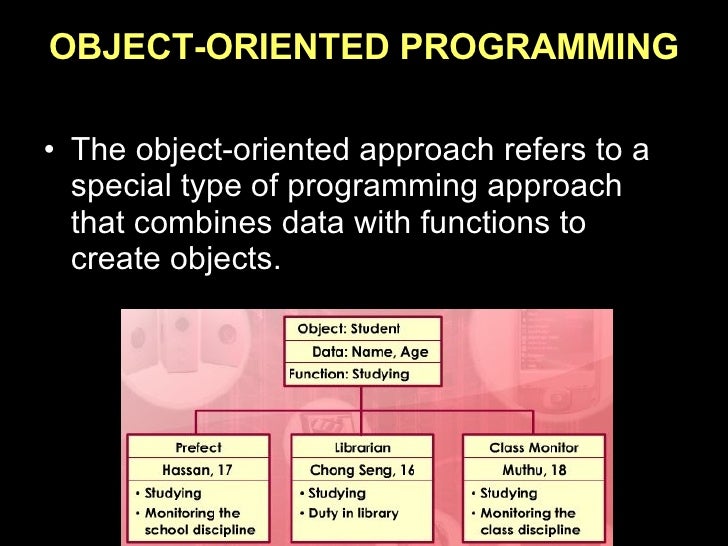 OBJECT-ORIENTED PROGRAMMING

• The object-oriented approach refers to a special type of programming approach that combines data with functions to create objects.

Object: Student
Data: Name, Age
Function: Studying

Prefect
Hassan, 17
• Studying
• Monitoring the school discipline

Librarian
Chong Seng, 16
• Studying
• Duty in library

Class Monitor
Muthu, 18
• Studying
• Monitoring the class discipline